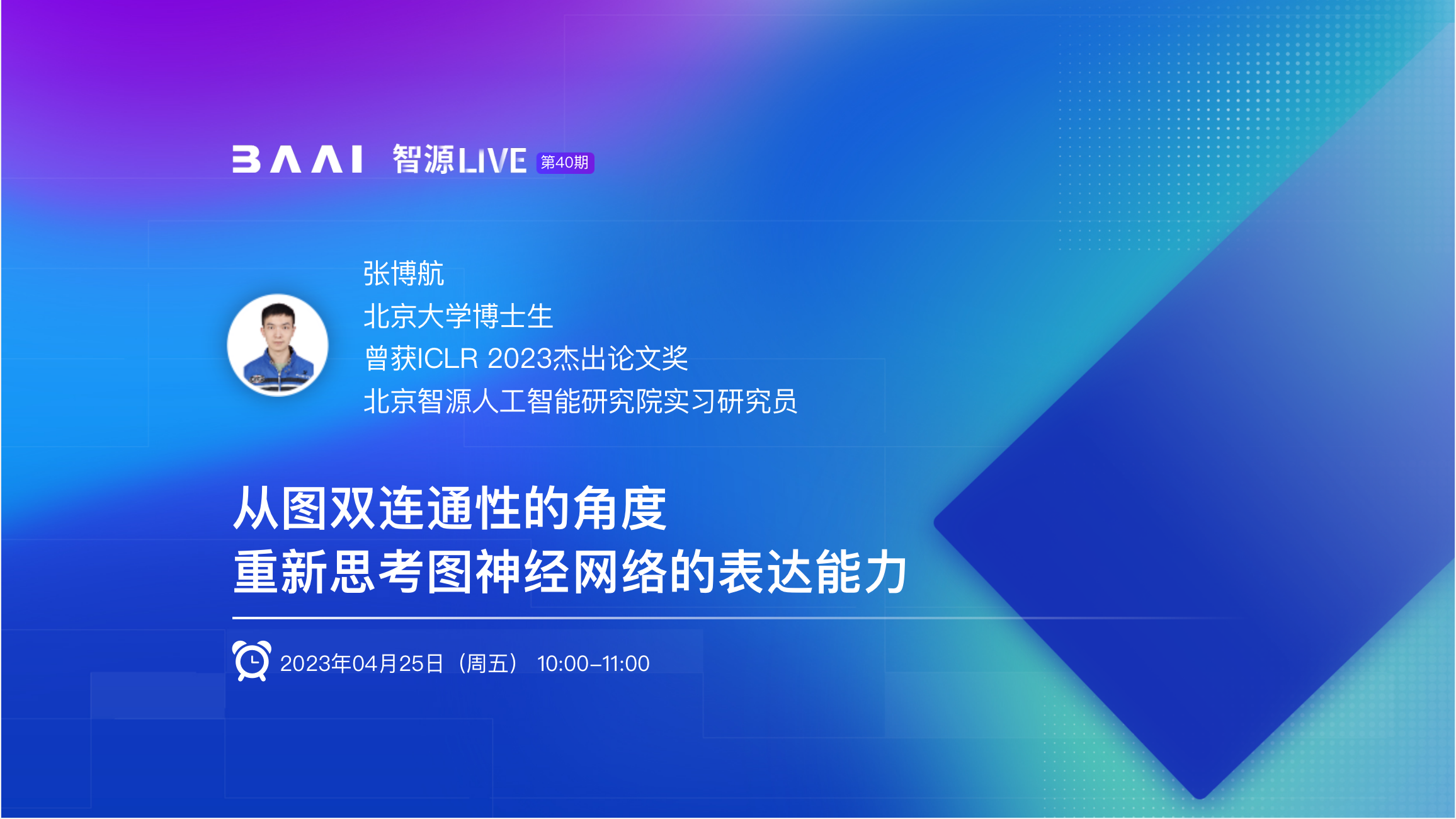 BAAI 智源LIVE 第40期

张博航
北京大学博士生
曾获ICLR 2023杰出论文奖
北京智源人工智能研究院实习研究员

从图双连通性的角度
重新思考图神经网络的表达能力

2023年04月25日（周五） 10:00–11:00